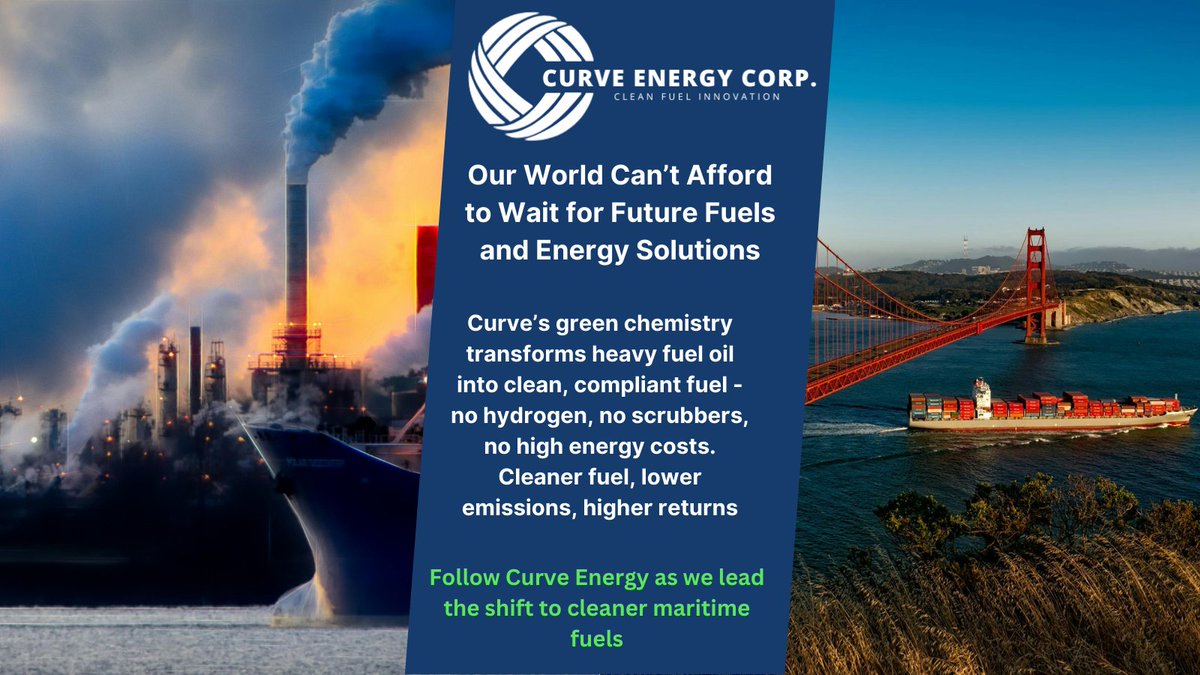 CURVE ENERGY CORP.
CLEAN FUEL INNOVATION

Our World Can't Afford to Wait for Future Fuels and Energy Solutions

Curve's green chemistry transforms heavy fuel oil into clean, compliant fuel - no hydrogen, no scrubbers, no high energy costs. Cleaner fuel, lower emissions, higher returns

Follow Curve Energy as we lead the shift to cleaner maritime fuels